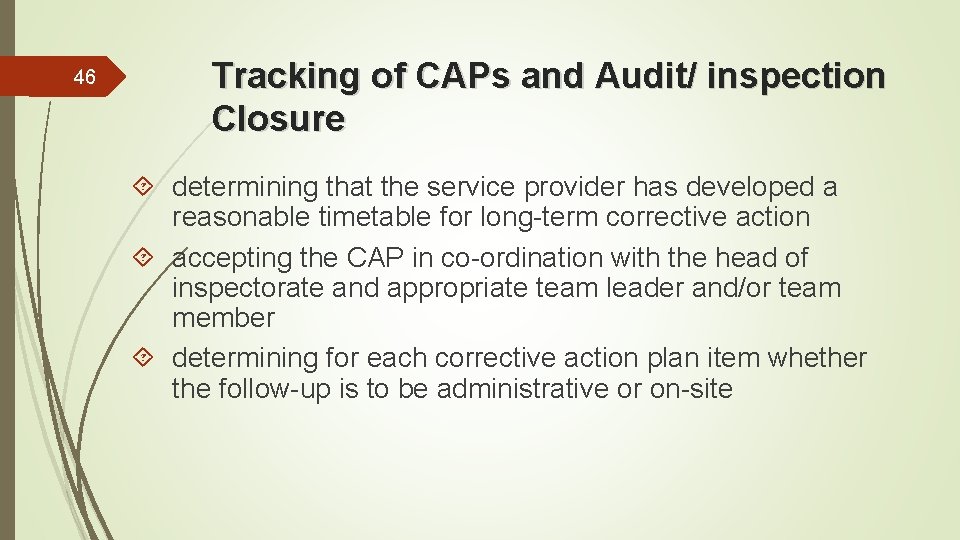 46

Tracking of CAPs and Audit/ inspection Closure

determining that the service provider has developed a reasonable timetable for long-term corrective action

accepting the CAP in co-ordination with the head of inspectorate and appropriate team leader and/or team member

determining for each corrective action plan item whether the follow-up is to be administrative or on-site